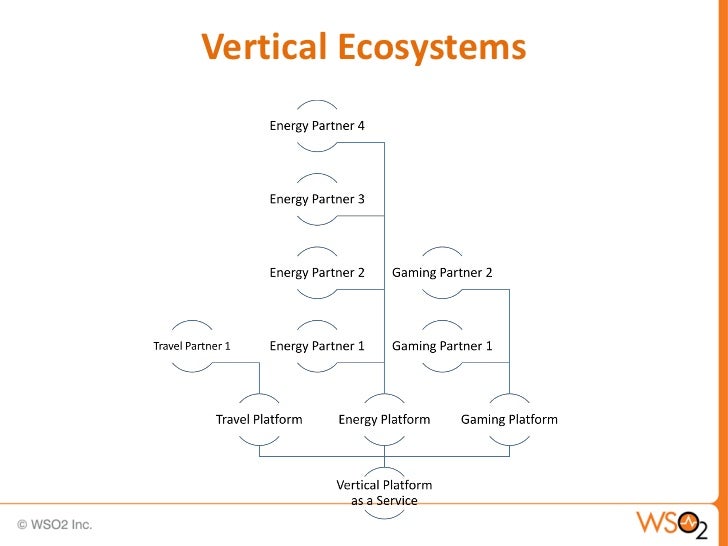 Vertical Ecosystems

Energy Partner 4

Energy Partner 3

Energy Partner 2

Gaming Partner 2

Travel Partner 1

Energy Partner 1

Gaming Partner 1

Travel Platform

Energy Platform

Gaming Platform

Vertical Platform as a Service

© WSO2 Inc.

WSO2